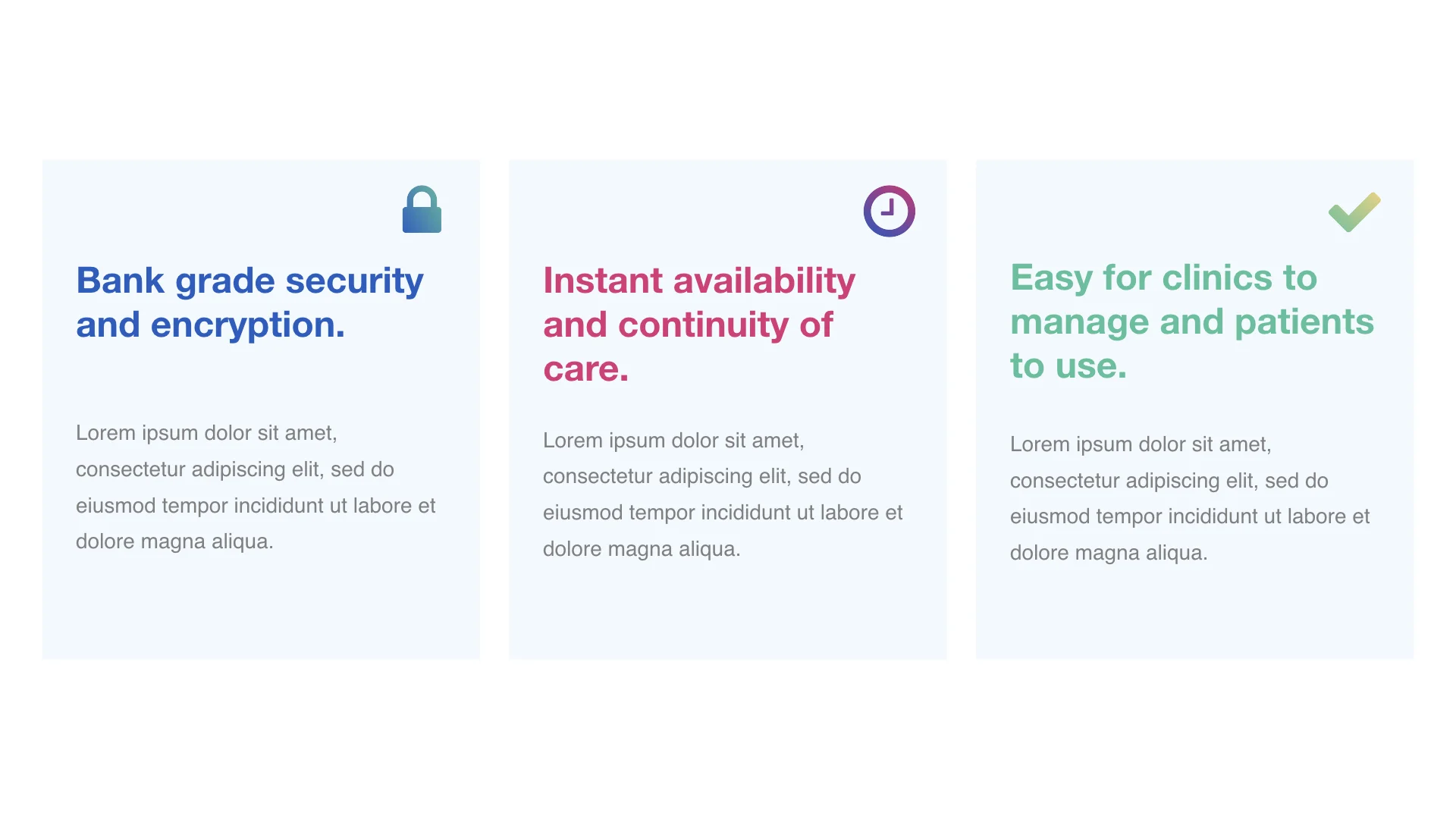 Bank grade security and encryption.

Lorem ipsum dolor sit amet, consectetur adipiscing elit, sed do eiusmod tempor incididunt ut labore et dolore magna aliqua.

Instant availability and continuity of care.

Lorem ipsum dolor sit amet, consectetur adipiscing elit, sed do eiusmod tempor incididunt ut labore et dolore magna aliqua.

Easy for clinics to manage and patients to use.

Lorem ipsum dolor sit amet, consectetur adipiscing elit, sed do eiusmod tempor incididunt ut labore et dolore magna aliqua.